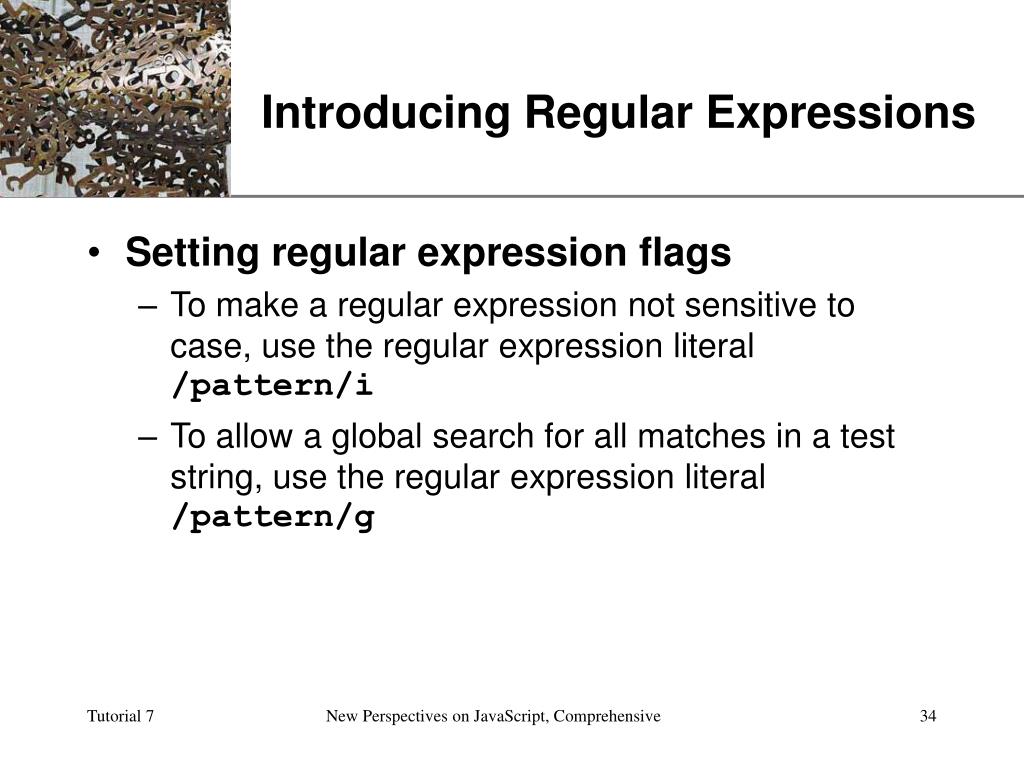 Introducing Regular Expressions

• Setting regular expression flags
– To make a regular expression not sensitive to case, use the regular expression literal /pattern/i
– To allow a global search for all matches in a test string, use the regular expression literal /pattern/g

Tutorial 7
New Perspectives on JavaScript, Comprehensive
34